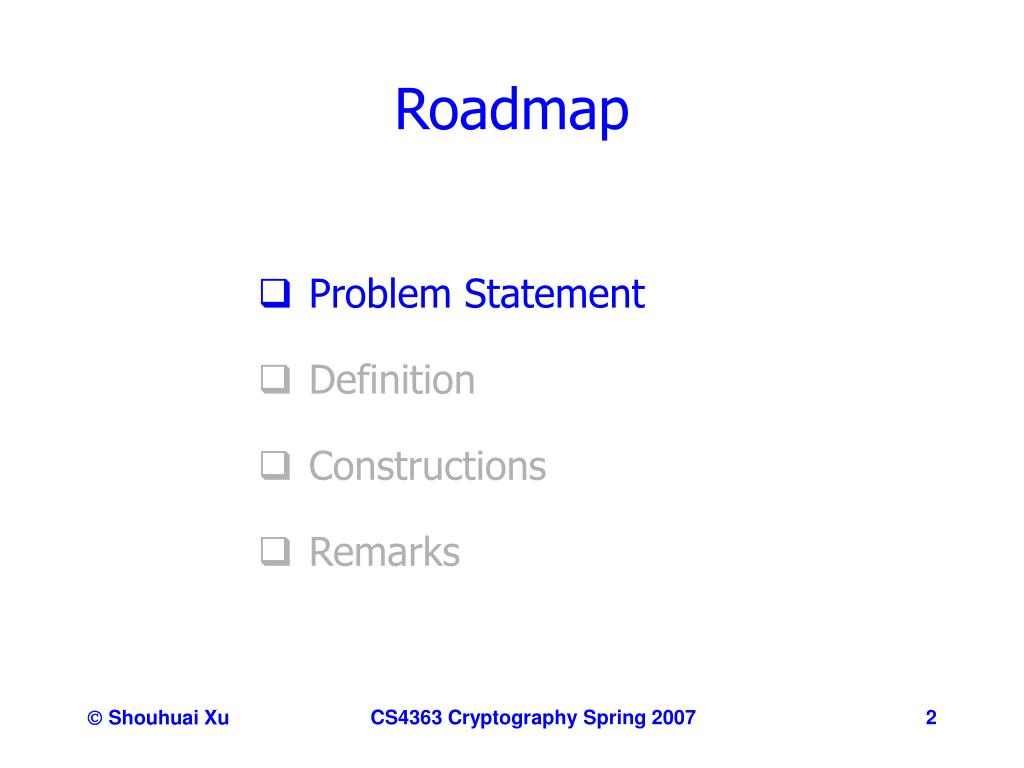 Roadmap

❑ Problem Statement

❑ Definition

❑ Constructions

❑ Remarks

© Shouhuai Xu

CS4363 Cryptography Spring 2007

2